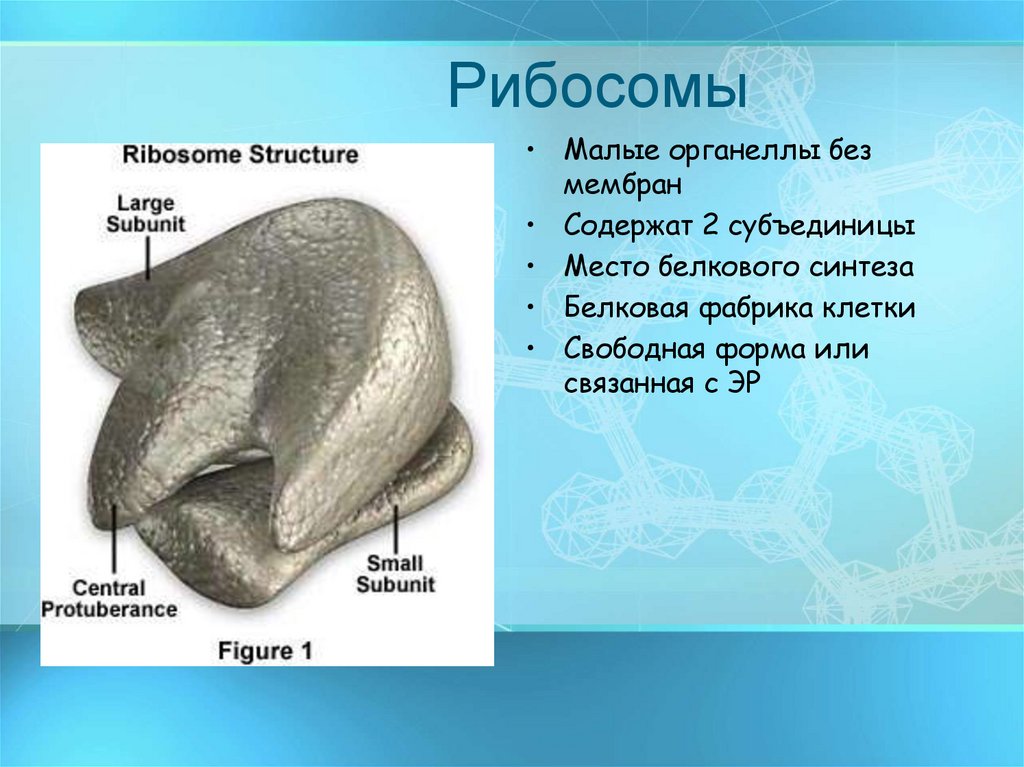 Рибосомы

Ribosome Structure

Large Subunit

Central Protuberance

Small Subunit

Figure 1

• Малые органеллы без мембран
• Содержат 2 субъединицы
• Место белкового синтеза
• Белковая фабрика клетки
• Свободная форма или связанная с ЭР